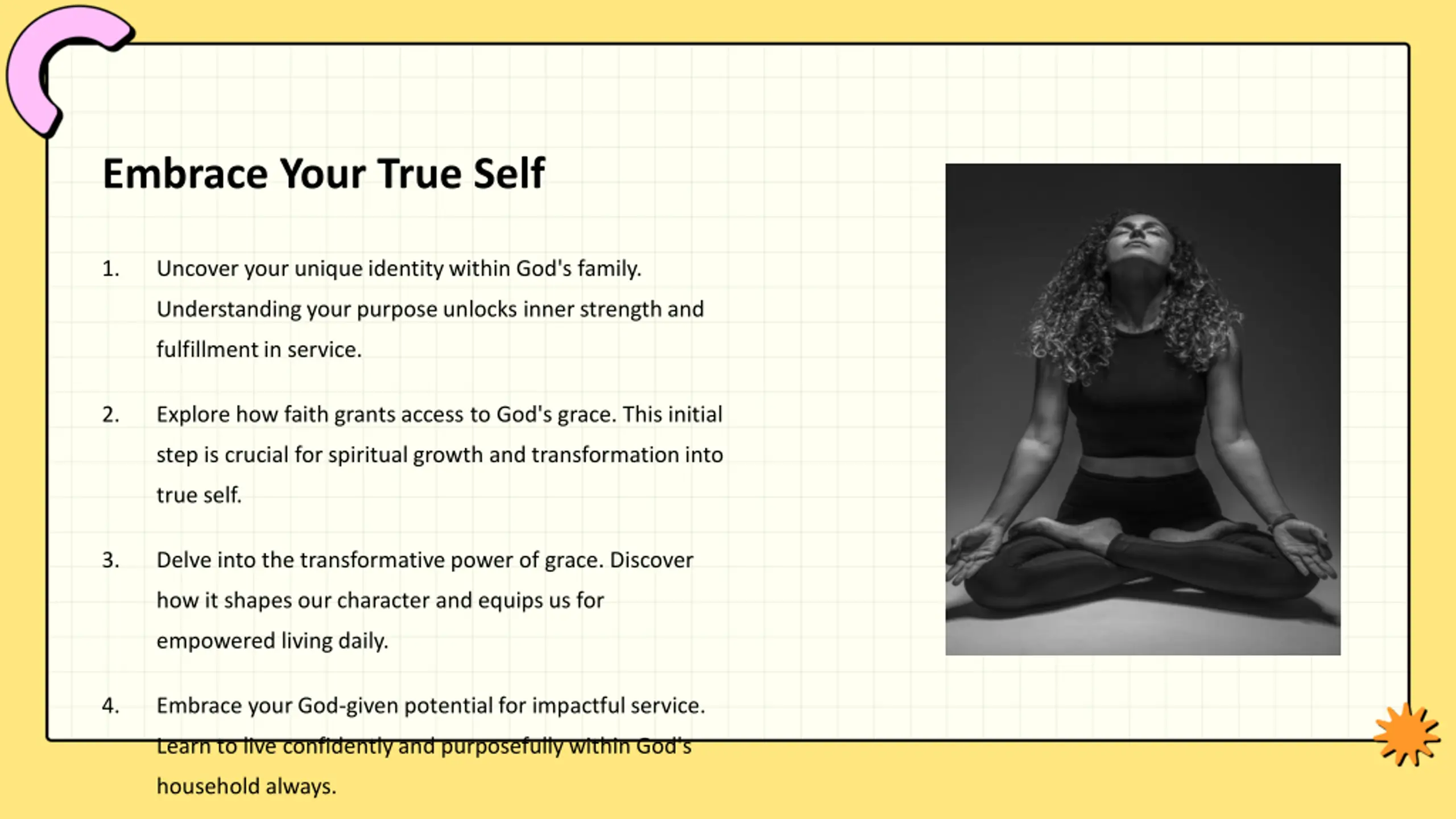 Embrace Your True Self

1. Uncover your unique identity within God's family. Understanding your purpose unlocks inner strength and fulfillment in service.

2. Explore how faith grants access to God's grace. This initial step is crucial for spiritual growth and transformation into true self.

3. Delve into the transformative power of grace. Discover how it shapes our character and equips us for empowered living daily.

4. Embrace your God-given potential for impactful service. Learn to live confidently and purposefully within God's household always.